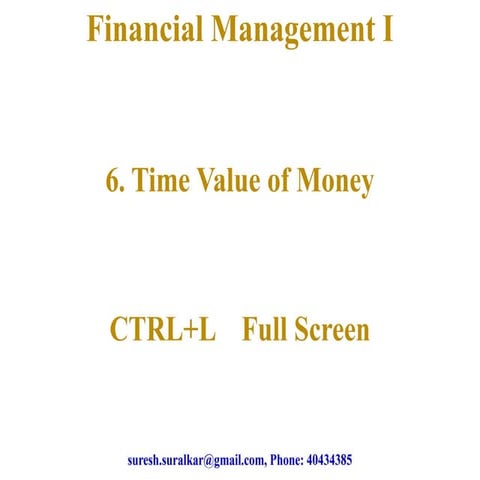 Financial Management I

6. Time Value of Money

CTRL+L    Full Screen

suresh.suralkar@gmail.com, Phone: 40434385